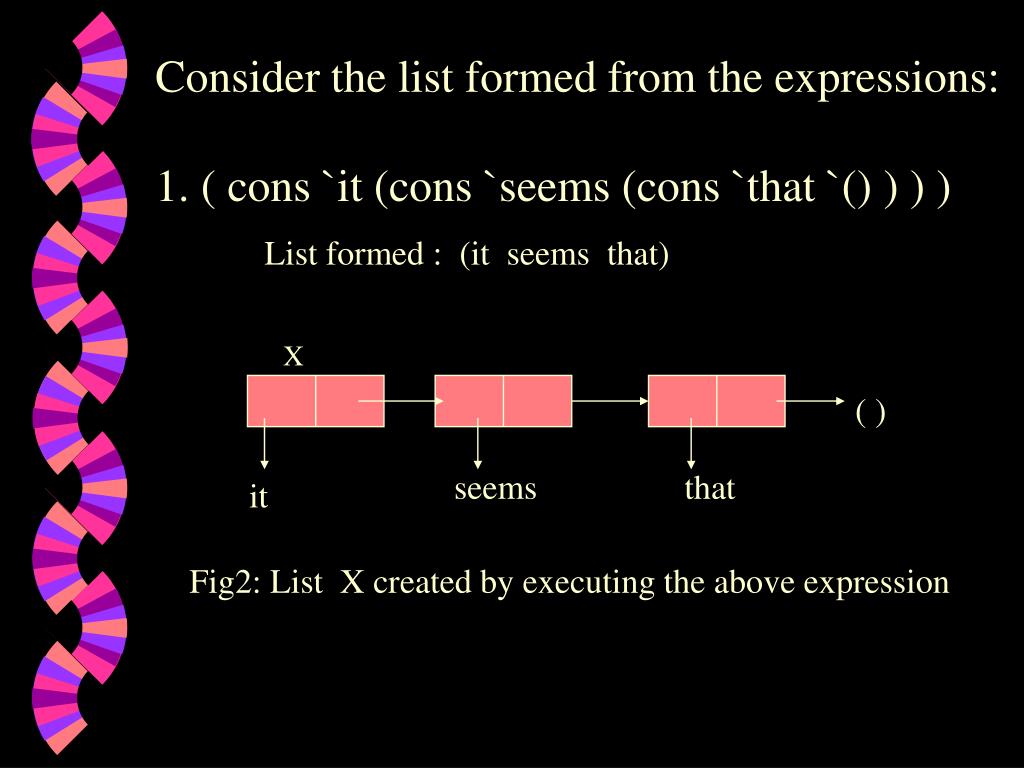 Consider the list formed from the expressions:

1. ( cons `it (cons `seems (cons `that `() ) ) )

List formed : (it seems that)

X

( )

it

seems

that

Fig2: List X created by executing the above expression